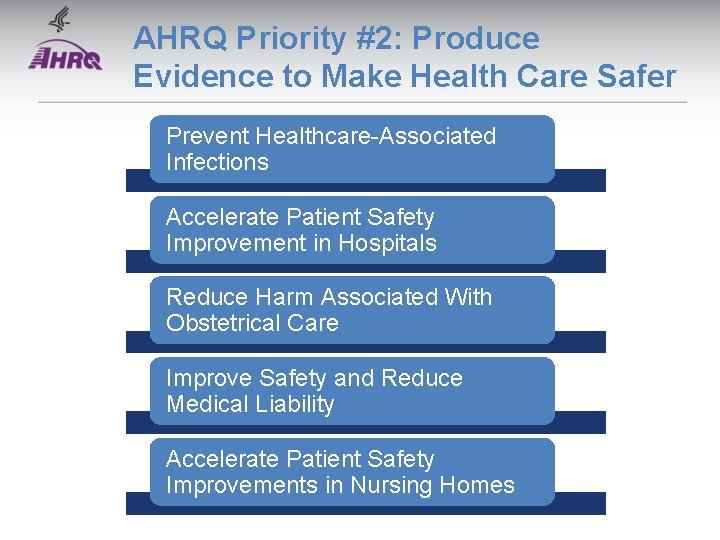 AHRQ

AHRQ Priority #2: Produce Evidence to Make Health Care Safer

Prevent Healthcare-Associated Infections

Accelerate Patient Safety Improvement in Hospitals

Reduce Harm Associated With Obstetrical Care

Improve Safety and Reduce Medical Liability

Accelerate Patient Safety Improvements in Nursing Homes